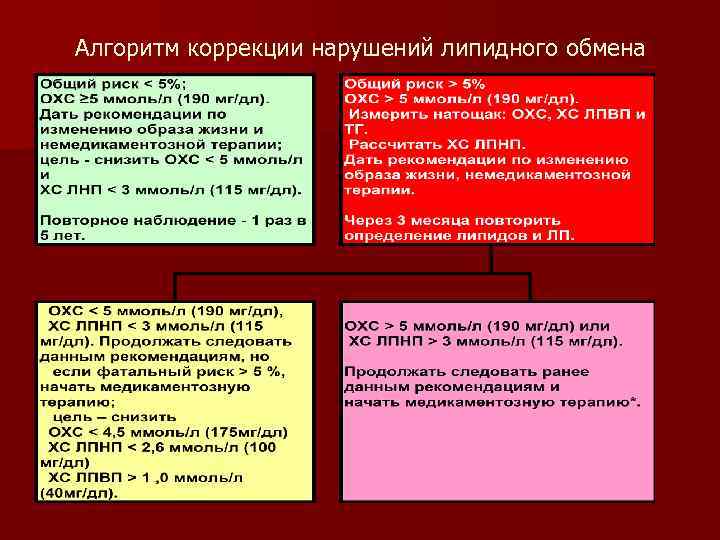 Алгоритм коррекции нарушений липидного обмена

Общий риск < 5%;
ОХС ≥5 ммоль/л (190 мг/дл).
Дать рекомендации по изменению образа жизни и немедикаментозной терапии;
цель - снизить ОХС < 5 ммоль/л и
ХС ЛНП < 3 ммоль/л (115 мг/дл).

Повторное наблюдение - 1 раз в 5 лет.

Общий риск > 5%
ОХС > 5 ммоль/л (190 мг/дл).
Измерить натощак: ОХС, ХС ЛПВП и ТГ.
Рассчитать ХС ЛПНП.
Дать рекомендации по изменению образа жизни, немедикаментозной терапии.

Через 3 месяца повторить определение липидов и ЛП.

ОХС < 5 ммоль/л (190 мг/дл),
ХС ЛПНП < 3 ммоль/л (115 мг/дл). Продолжать следовать данным рекомендациям, но
если фатальный риск > 5 %, начать медикаментозную терапию;
цель – снизить
ОХС < 4,5 ммоль/л (175мг/дл)
ХС ЛПНП < 2,6 ммоль/л (100 мг/дл)
ХС ЛПВП > 1 ,0 ммоль/л (40мг/дл).

ОХС > 5 ммоль/л (190 мг/дл) или
ХС ЛПНП > 3 ммоль/л (115 мг/дл).

Продолжать следовать ранее данным рекомендациям и
начать медикаментозную терапию*.